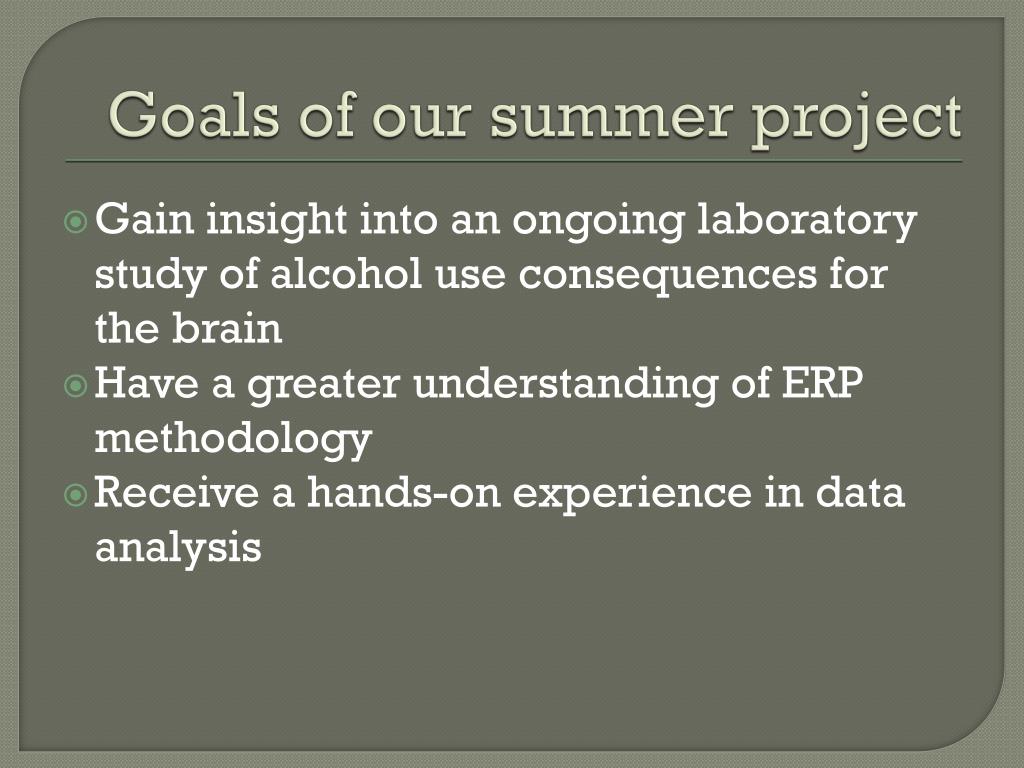 Goals of our summer project

Gain insight into an ongoing laboratory study of alcohol use consequences for the brain

Have a greater understanding of ERP methodology

Receive a hands-on experience in data analysis